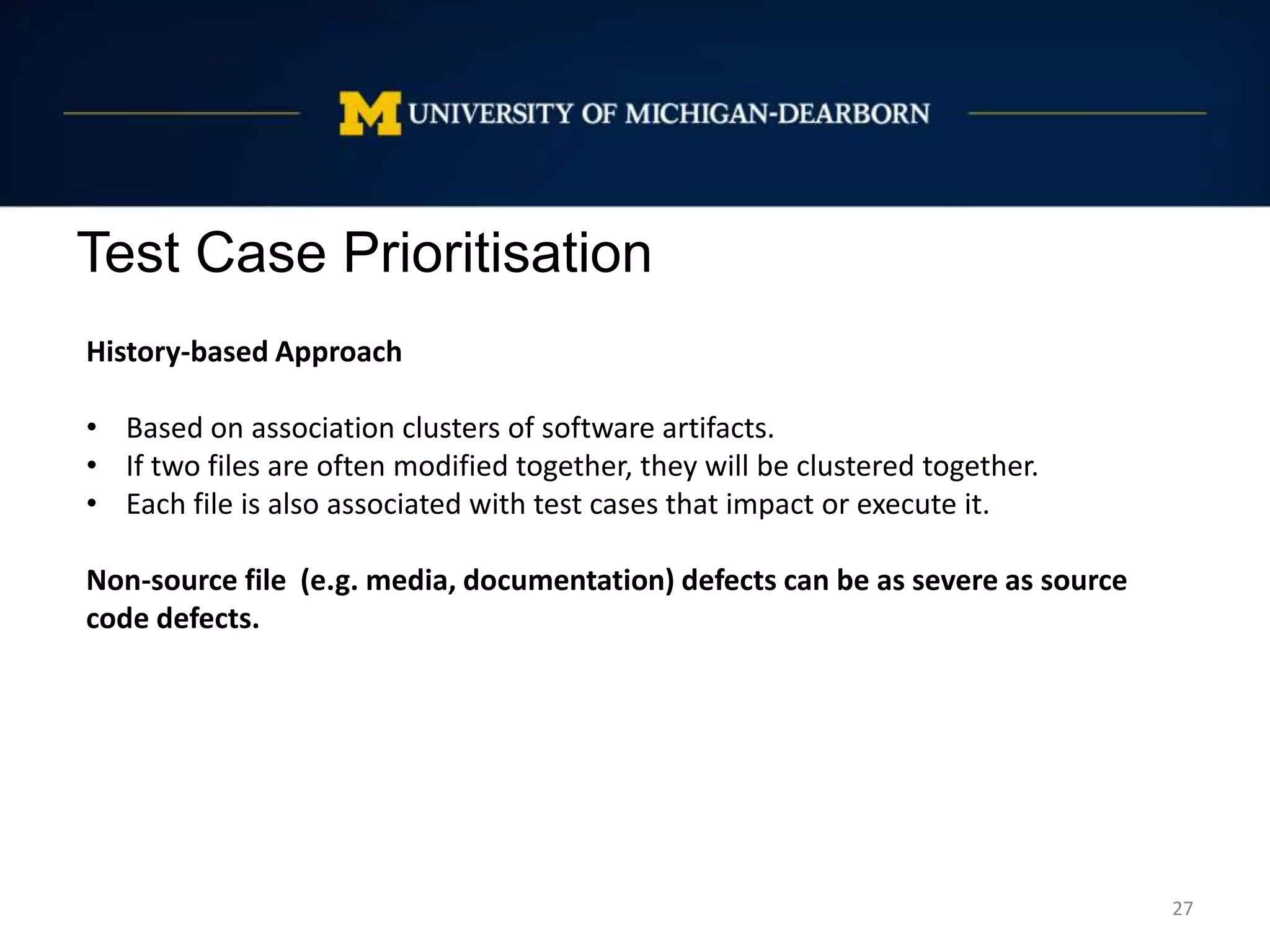 M UNIVERSITY OF MICHIGAN-DEARBORN

Test Case Prioritisation

History-based Approach

• Based on association clusters of software artifacts.
• If two files are often modified together, they will be clustered together.
• Each file is also associated with test cases that impact or execute it.

Non-source file (e.g. media, documentation) defects can be as severe as source code defects.

27